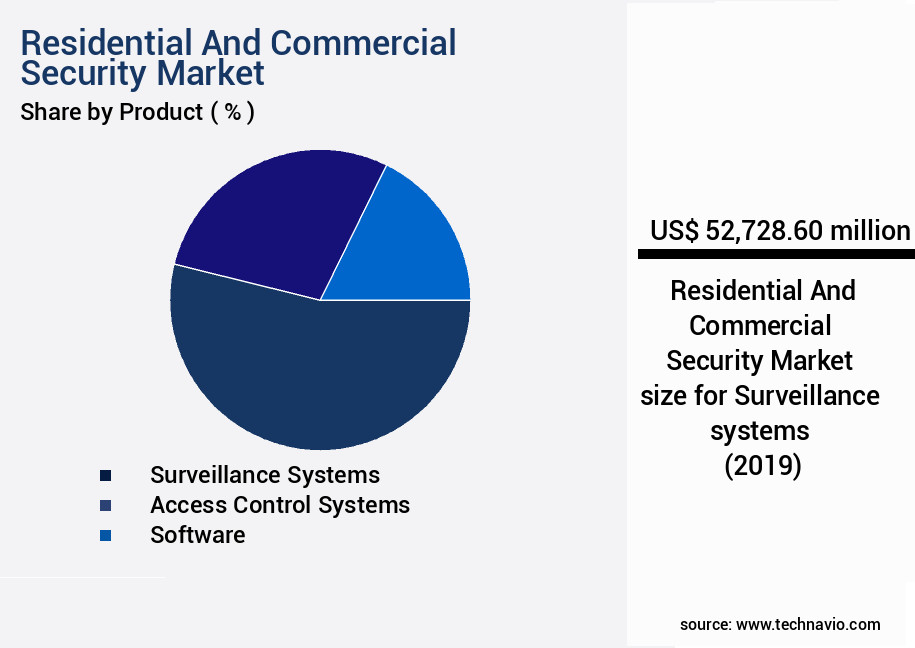 Residential And Commercial Security Market
Share by Product ( % )

Surveillance Systems
Access Control Systems
Software

US$ 52,728.60 million

Residential And Commercial Security Market size for Surveillance systems (2019)

source: www.technavio.com